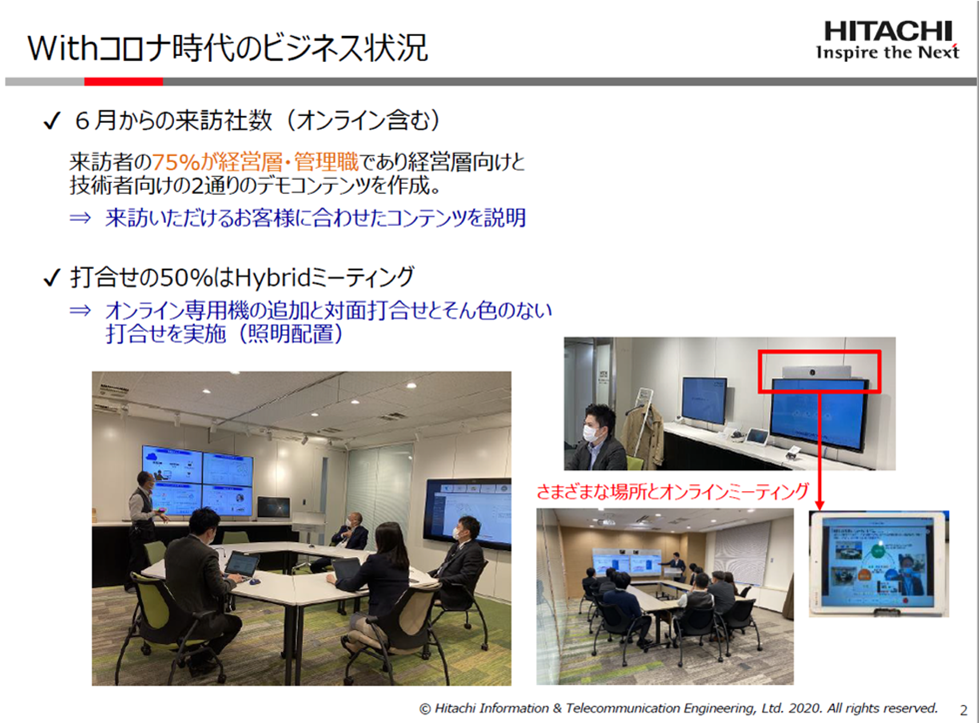 Withコロナ時代のビジネス状況

HITACHI
Inspire the Next

✓ 6月からの来訪社数（オンライン含む）

来訪者の75%が経営層・管理職であり経営層向けと技術者向けの2通りのデモコンテンツを作成。

⇒ 来訪いただけるお客様に合わせたコンテンツを説明

✓ 打合せの50%はHybridミーティング

⇒ オンライン専用機の追加と対面打合せとそん色のない打合せを実施（照明配置）

さまざまな場所とオンラインミーティング

© Hitachi Information & Telecommunication Engineering, Ltd. 2020. All rights reserved. 2